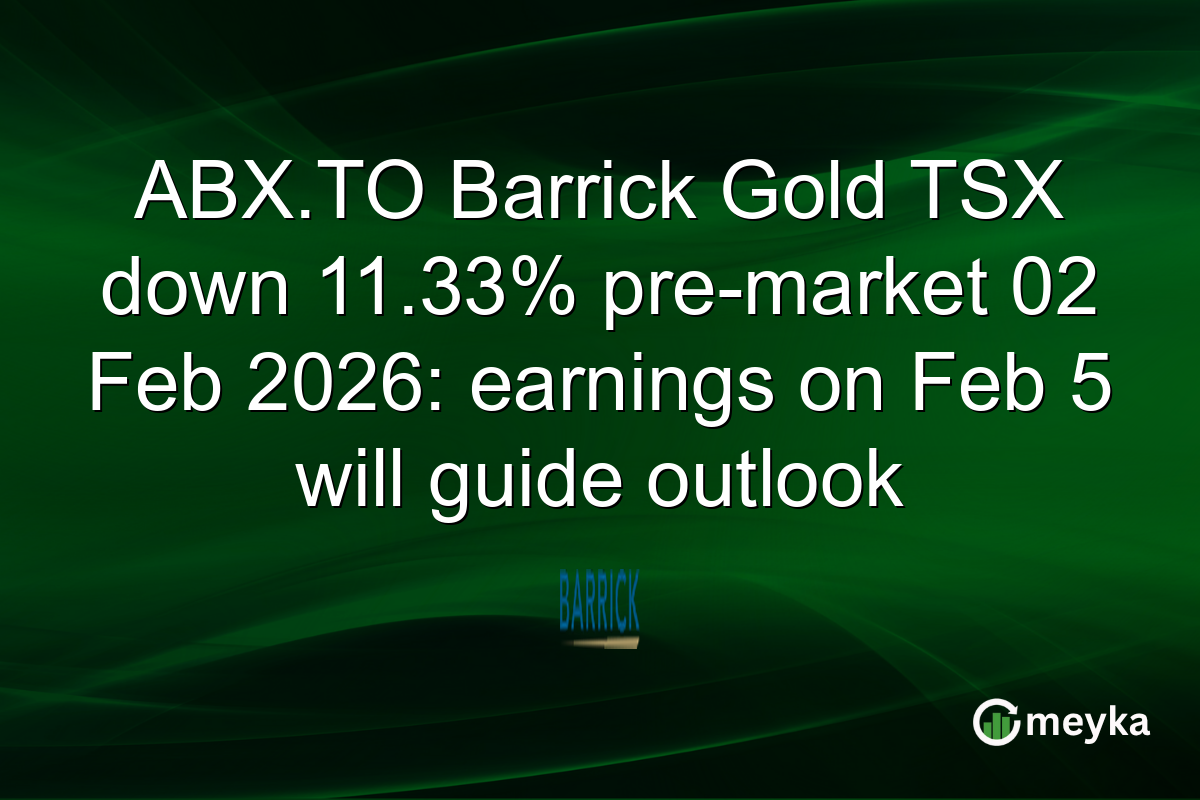 ABX.TO Barrick Gold TSX down 11.33% pre-market 02 Feb 2026: earnings on Feb 5 will guide outlook

BARRICK

meyka